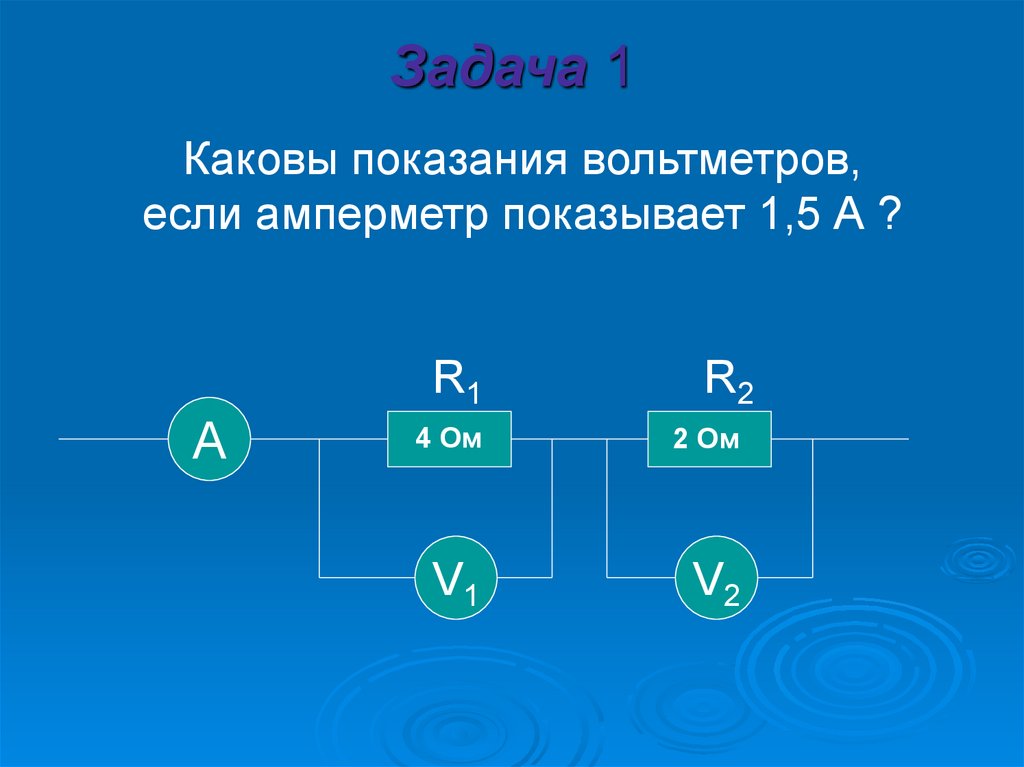 Задача 1

Каковы показания вольтметров, если амперметр показывает 1,5 А ?

$R_1$

$R_2$

A

4 Ом

2 Ом

$V_1$

$V_2$